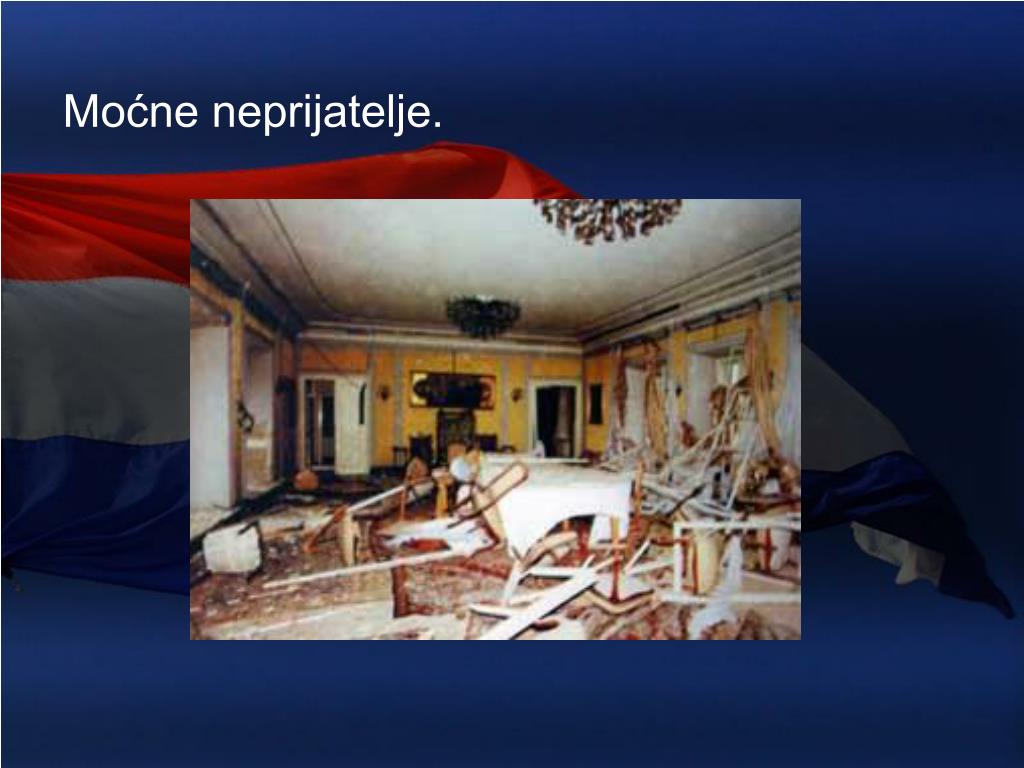 Moćne neprijatelje.